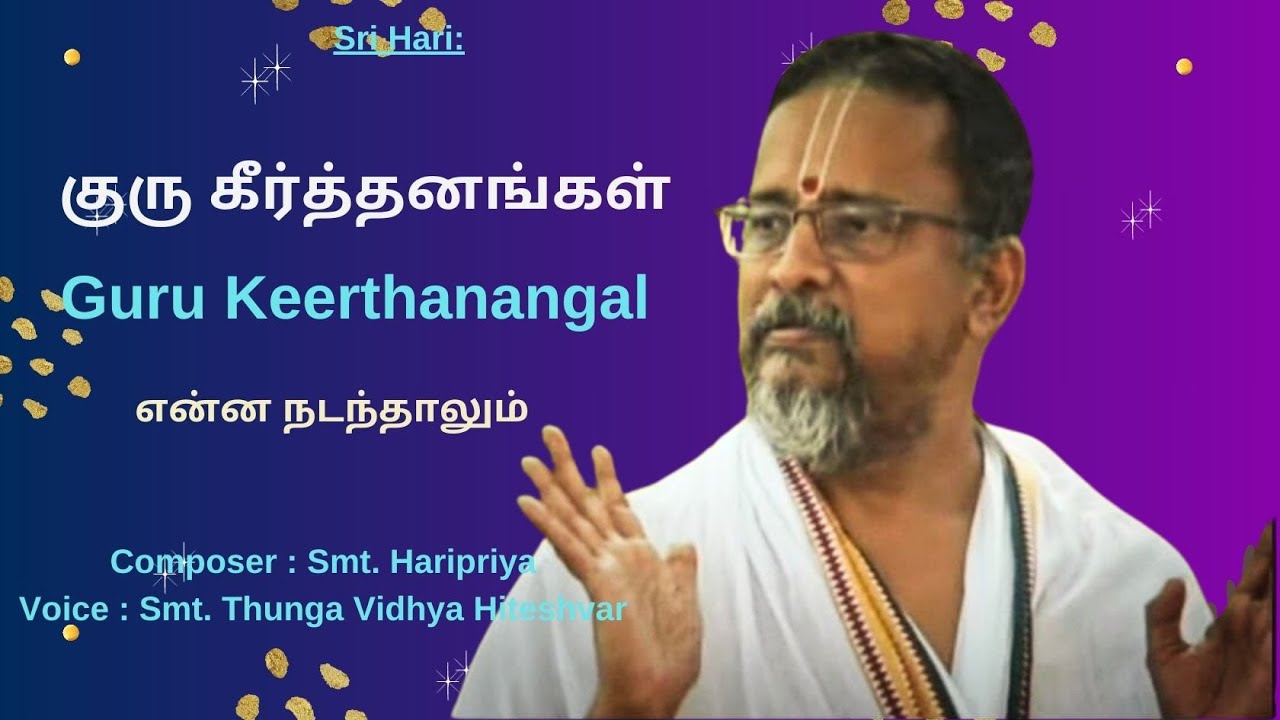 Sri Hari:

குரு கீர்த்தனங்கள்

Guru Keerthanangal

என்ன நடந்தாலும்

Composer : Smt. Haripriya
Voice : Smt. Thunga Vidhya Hiteshvar